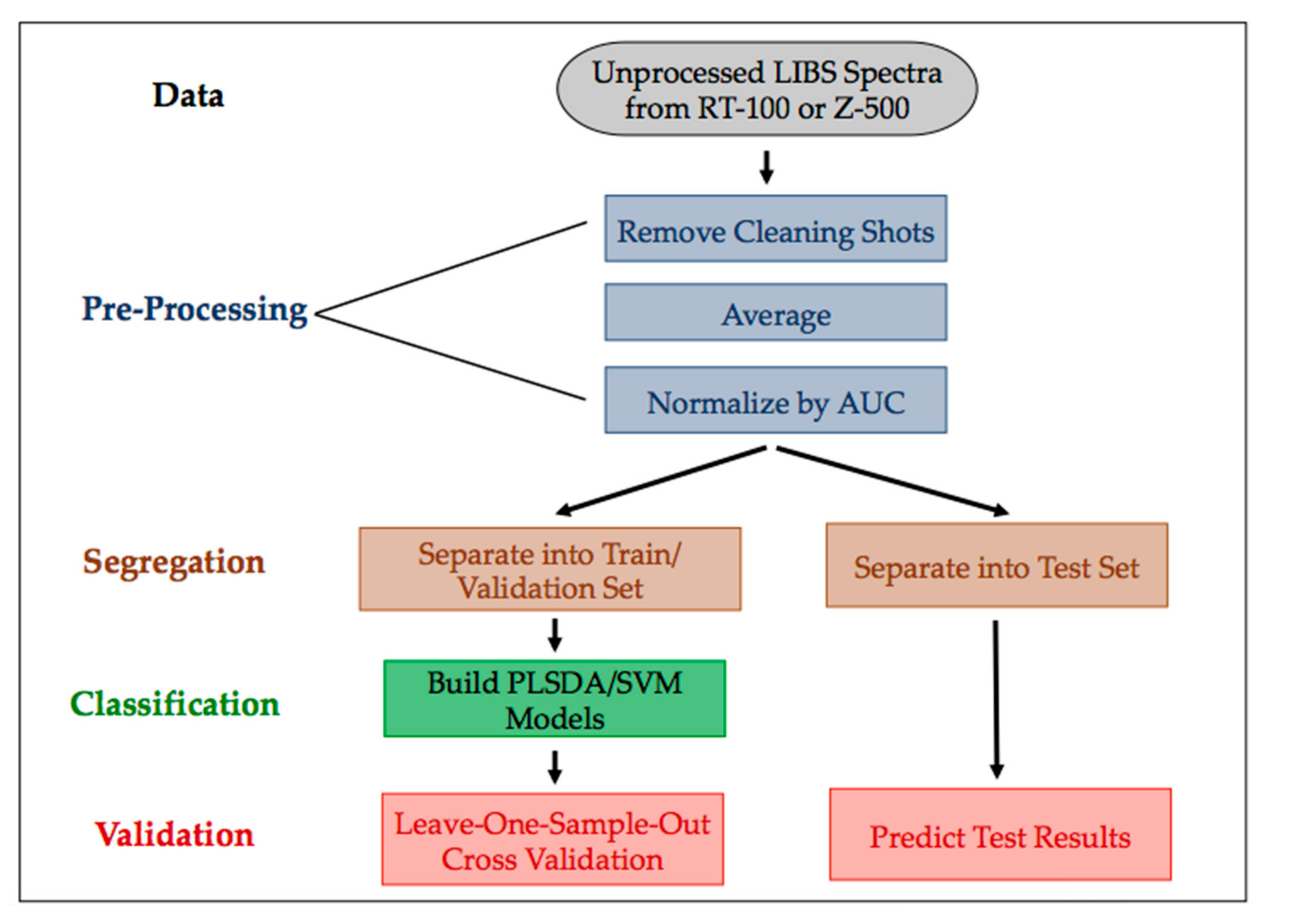 Data

Unprocessed LIBS Spectra from RT-100 or Z-500

Pre-Processing

Remove Cleaning Shots

Average

Normalize by AUC

Segregation

Separate into Train/ Validation Set

Separate into Test Set

Classification

Build PLSDA/SVM Models

Validation

Leave-One-Sample-Out Cross Validation

Predict Test Results